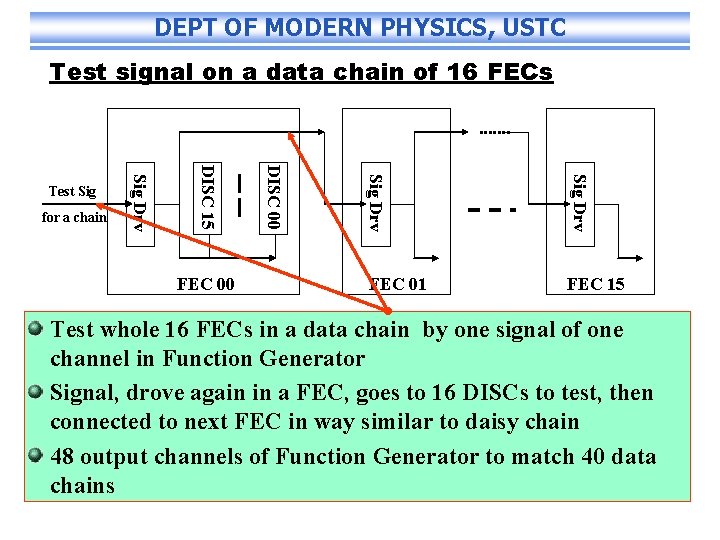 DEPT OF MODERN PHYSICS, USTC

Test signal on a data chain of 16 FECs

Test Sig for a chain

Sig Drv

DISC 15

DISC 00

FEC 00

Sig Drv

FEC 01

Sig Drv

FEC 15

Test whole 16 FECs in a data chain by one signal of one channel in Function Generator

Signal, drove again in a FEC, goes to 16 DISCs to test, then connected to next FEC in way similar to daisy chain

48 output channels of Function Generator to match 40 data chains